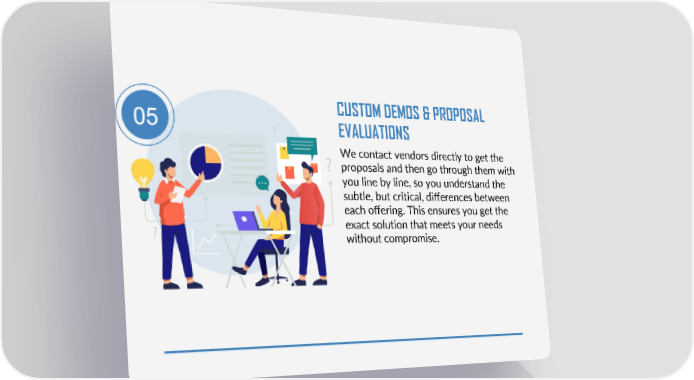 05

CUSTOM DEMOS & PROPOSAL EVALUATIONS

We contact vendors directly to get the proposals and then go through them with you line by line, so you understand the subtle, but critical, differences between each offering. This ensures you get the exact solution that meets your needs without compromise.